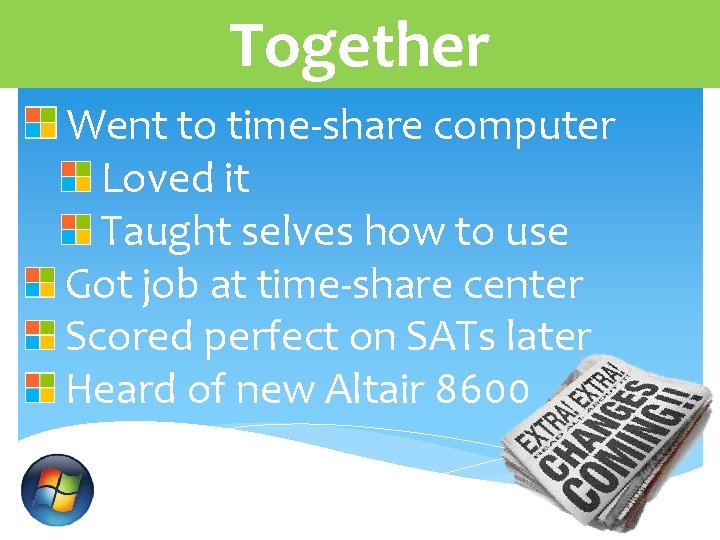 Together

Went to time-share computer

Loved it

Taught selves how to use

Got job at time-share center

Scored perfect on SATs later

Heard of new Altair 8600

EXTRA! EXTRA! CHANGES COMING!!